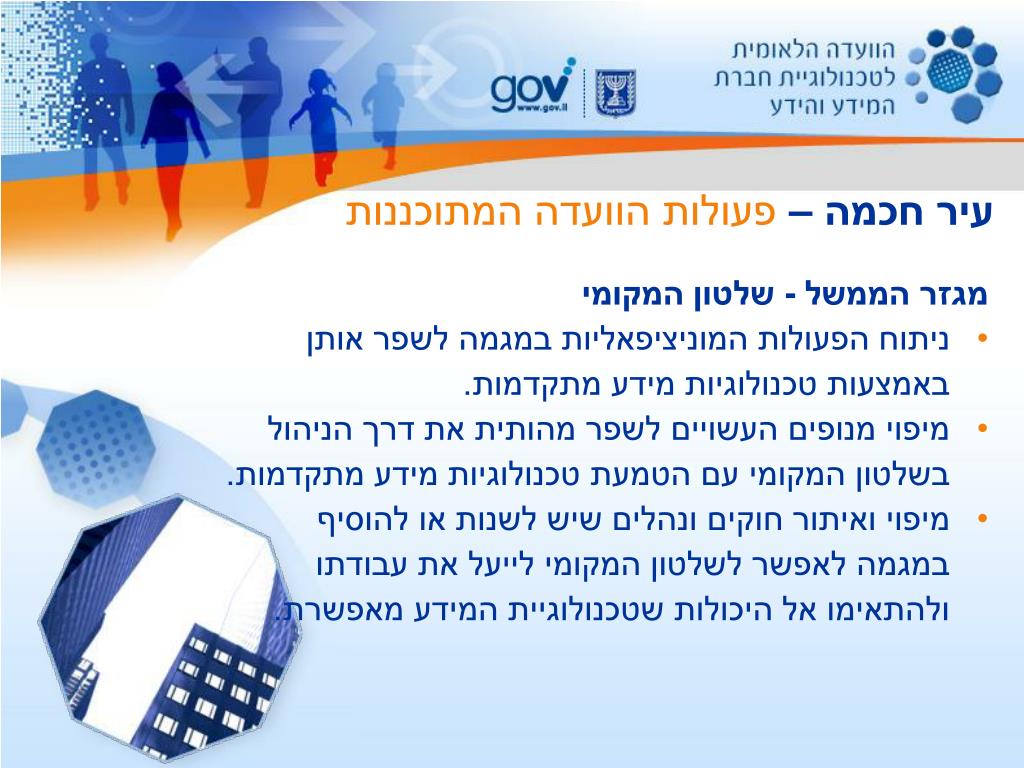 הוועדה הלאומית
לטכנולוגיית חברת
המידע והידע

gov
www.gov.il

עיר חכמה – פעולות הוועדה המתוכננות

מגזר הממשל - שלטון המקומי

• ניתוח הפעולות המוניציפאליות במגמה לשפר אותן באמצעות טכנולוגיות מידע מתקדמות.
• מיפוי מנופים העשויים לשפר מהותית את דרך הניהול בשלטון המקומי עם הטמעת טכנולוגיות מידע מתקדמות.
• מיפוי ואיתור חוקים ונהלים שיש לשנות או להוסיף במגמה לאפשר לשלטון המקומי לייעל את עבודתו ולהתאימו אל היכולות שטכנולוגיית המידע מאפשרת.